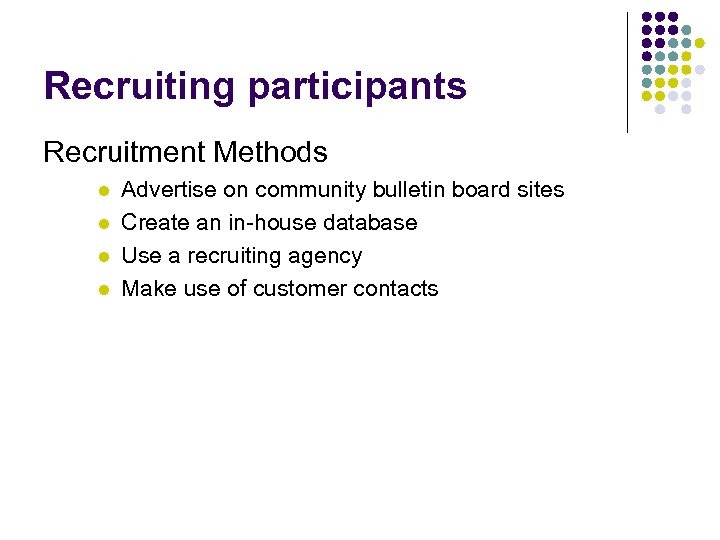 Recruiting participants

Recruitment Methods

- Advertise on community bulletin board sites
- Create an in-house database
- Use a recruiting agency
- Make use of customer contacts